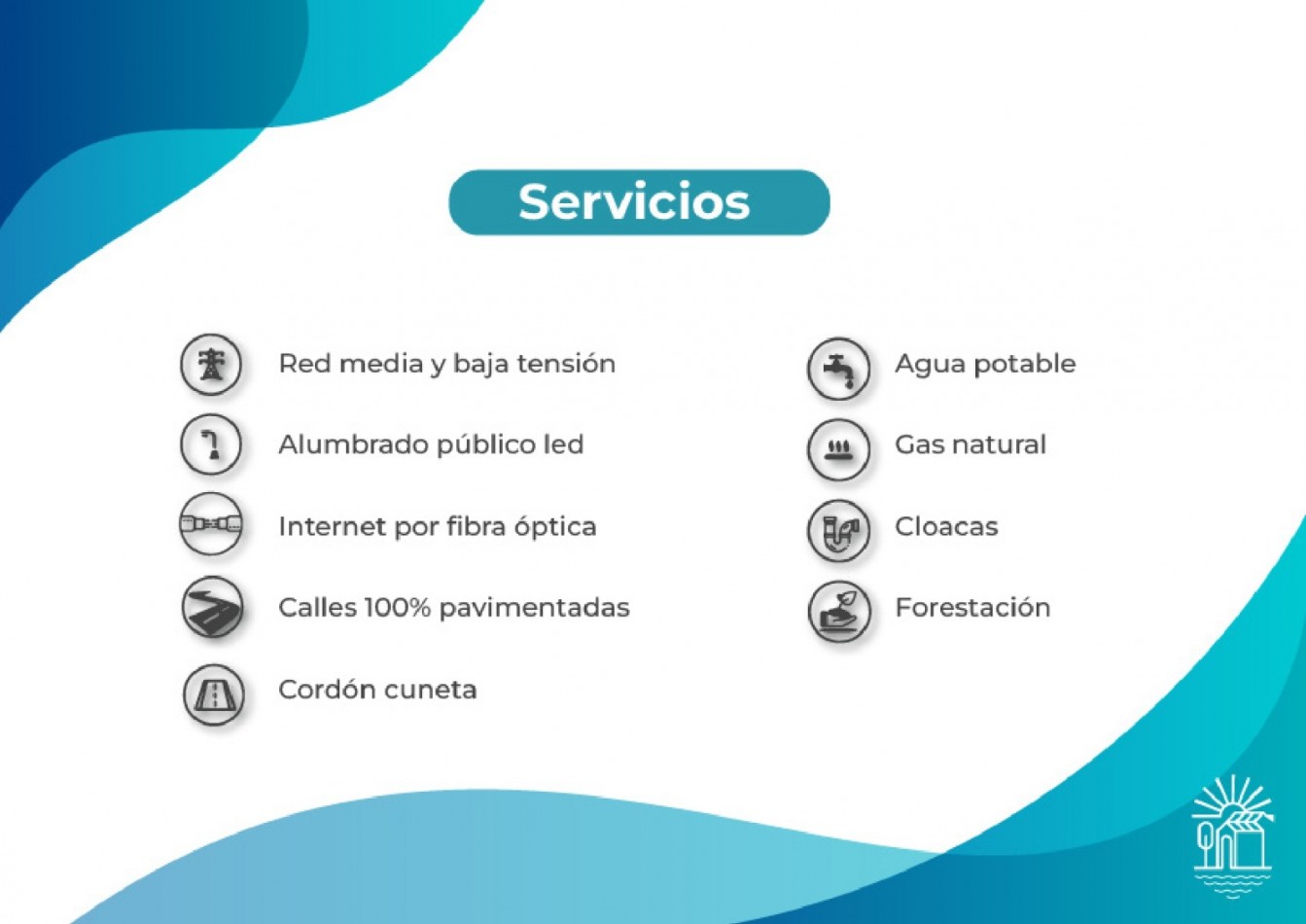 Servicios

Red media y baja tensión
Alumbrado público led
Internet por fibra óptica
Calles 100% pavimentadas
Cordón cuneta

Agua potable
Gas natural
Cloacas
Forestación